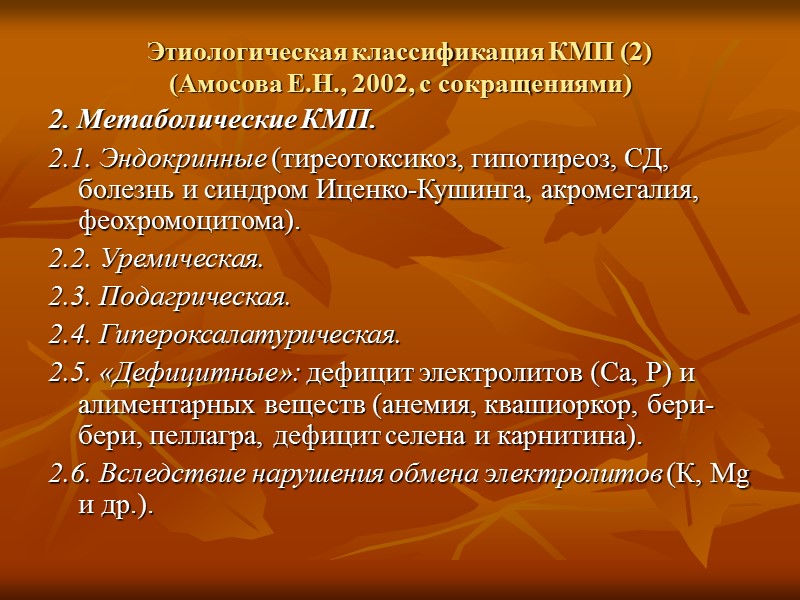 Этиологическая классификация КМП (2)
(Амосова Е.Н., 2002, с сокращениями)

2. Метаболические КМП.

2.1. Эндокринные (тиреотоксикоз, гипотиреоз, СД, болезнь и синдром Иценко-Кушинга, акромегалия, феохромоцитома).

2.2. Уремическая.

2.3. Подагрическая.

2.4. Гипероксалатурическая.

2.5. «Дефицитные»: дефицит электролитов (Са, Р) и алиментарных веществ (анемия, квашиоркор, бери-бери, пеллагра, дефицит селена и карнитина).

2.6. Вследствие нарушения обмена электролитов (К, Mg и др.).